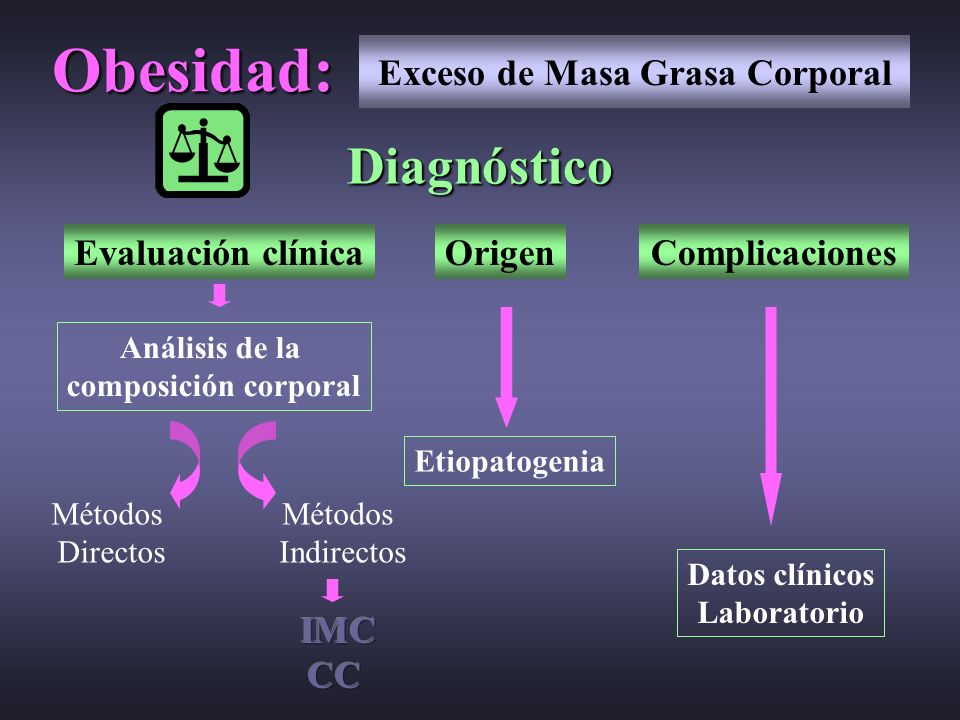 Obesidad: Exceso de Masa Grasa Corporal

Diagnóstico

Evaluación clínica

Origen

Complicaciones

Análisis de la composición corporal

Métodos Directos

Métodos Indirectos

IMC
CC

Etiopatogenia

Datos clínicos
Laboratorio